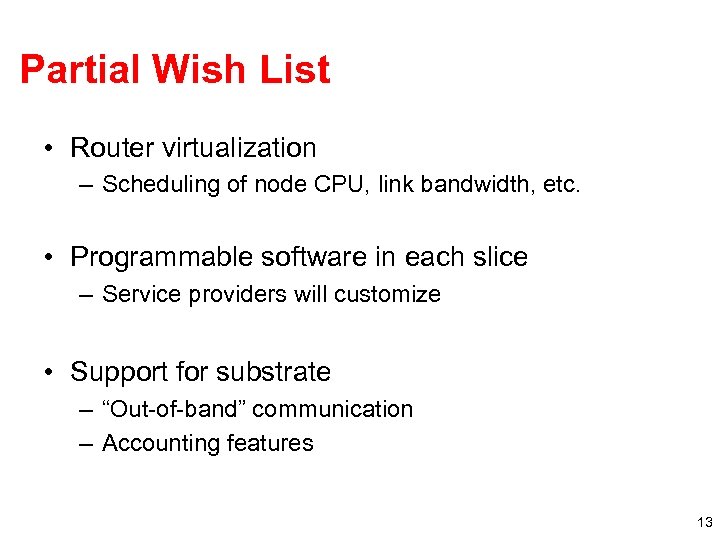 Partial Wish List

• Router virtualization
 – Scheduling of node CPU, link bandwidth, etc.

• Programmable software in each slice
 – Service providers will customize

• Support for substrate
 – “Out-of-band” communication
 – Accounting features

13